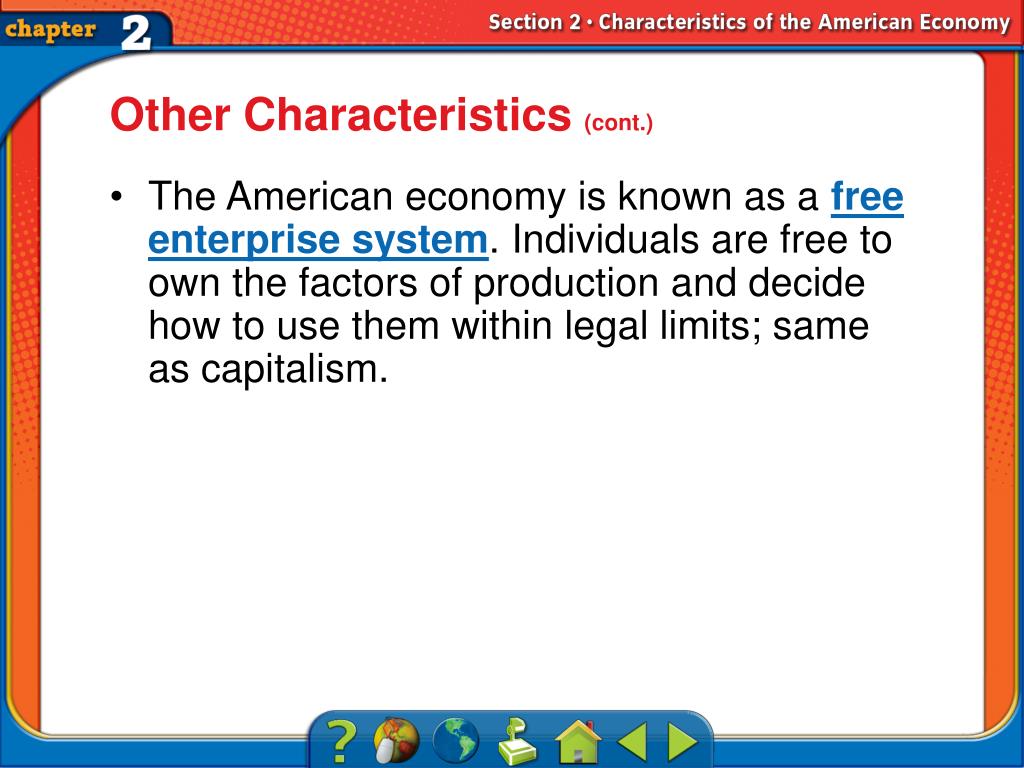 chapter 2

Section 2 • Characteristics of the American Economy

Other Characteristics (cont.)

• The American economy is known as a free enterprise system. Individuals are free to own the factors of production and decide how to use them within legal limits; same as capitalism.

?